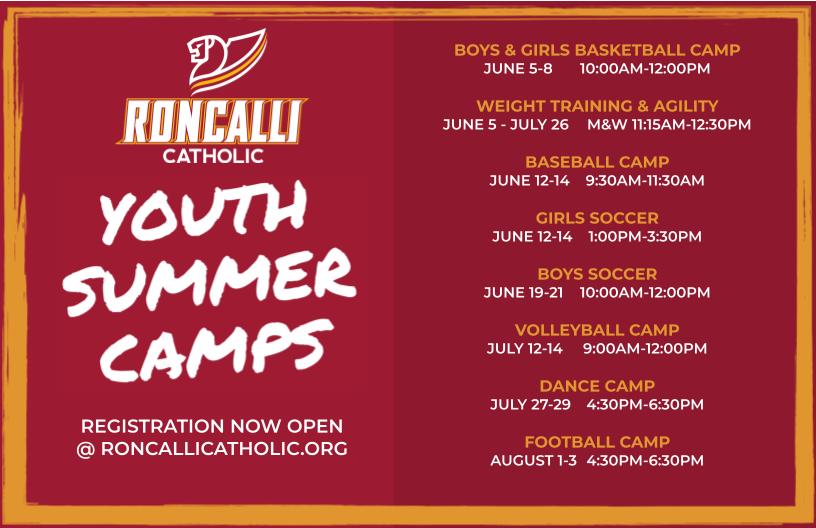 RONCALLI
CATHOLIC

YOUTH SUMMER CAMPS

REGISTRATION NOW OPEN
@ RONCALLICATHOLIC.ORG

BOYS & GIRLS BASKETBALL CAMP
JUNE 5-8 10:00AM-12:00PM

WEIGHT TRAINING & AGILITY
JUNE 5 - JULY 26 M&W 11:15AM-12:30PM

BASEBALL CAMP
JUNE 12-14 9:30AM-11:30AM

GIRLS SOCCER
JUNE 12-14 1:00PM-3:30PM

BOYS SOCCER
JUNE 19-21 10:00AM-12:00PM

VOLLEYBALL CAMP
JULY 12-14 9:00AM-12:00PM

DANCE CAMP
JULY 27-29 4:30PM-6:30PM

FOOTBALL CAMP
AUGUST 1-3 4:30PM-6:30PM